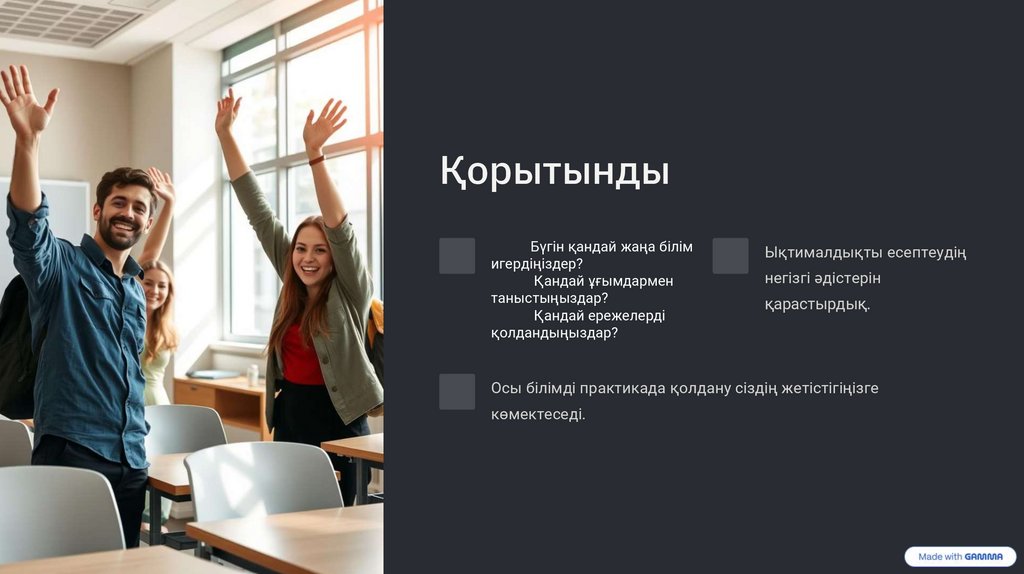 Қорытынды

Бүгін қандай жаңа білім игердіңіздер? Қандай ұғымдармен таныстыңыздар? Қандай ережелерді қолдандыңыздар?

Ықтималдықты есептеудің негізгі әдістерін қарастырдық.

Осы білімді практикада қолдану сіздің жетістігіңізге көмектеседі.

Made with GAMMA